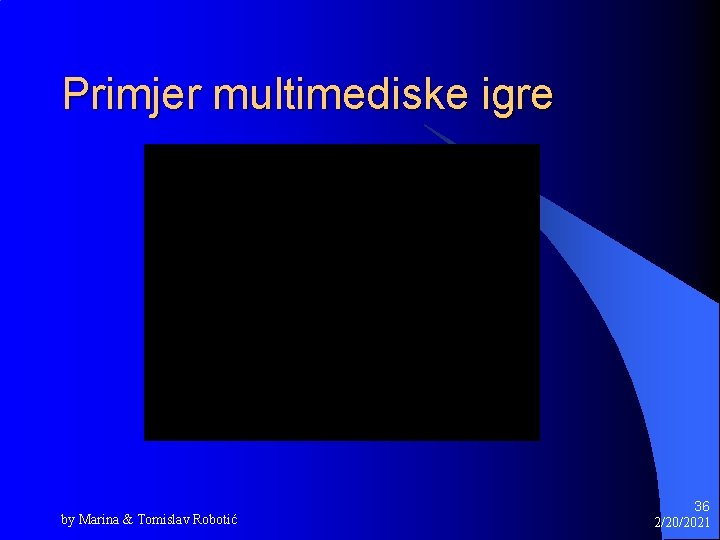 Primjer multimediske igre

by Marina & Tomislav Robotić

36
2/20/2021